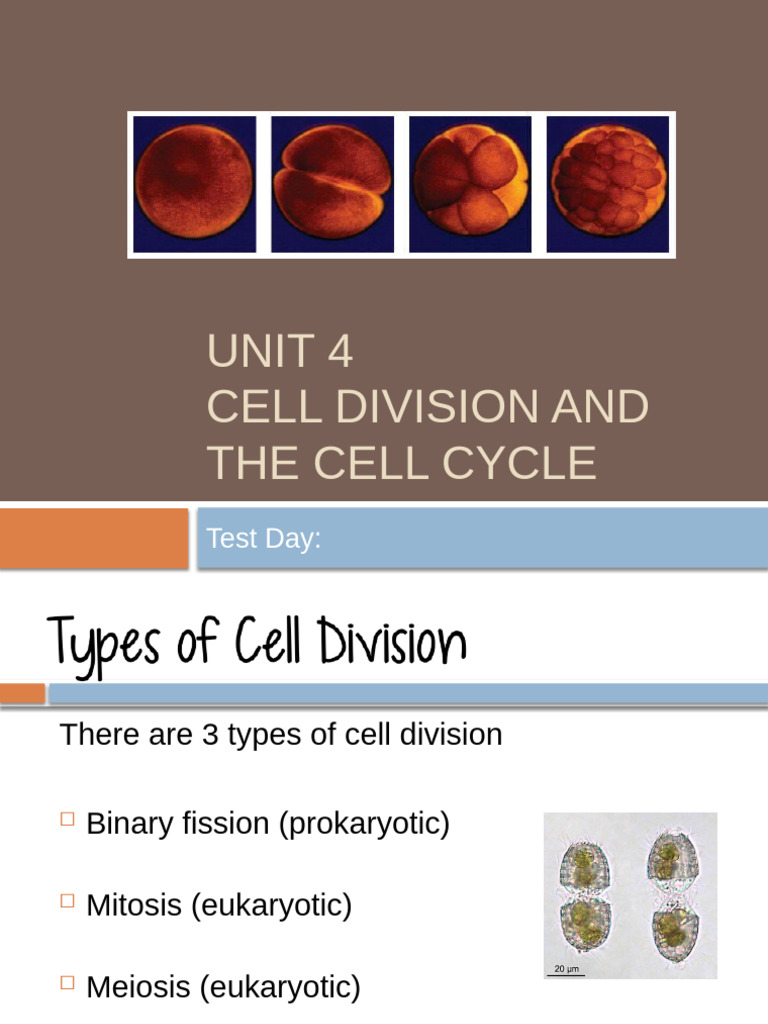 UNIT 4
CELL DIVISION AND THE CELL CYCLE

Test Day:

Types of Cell Division

There are 3 types of cell division

Binary fission (prokaryotic)

Mitosis (eukaryotic)

Meiosis (eukaryotic)

20 μm